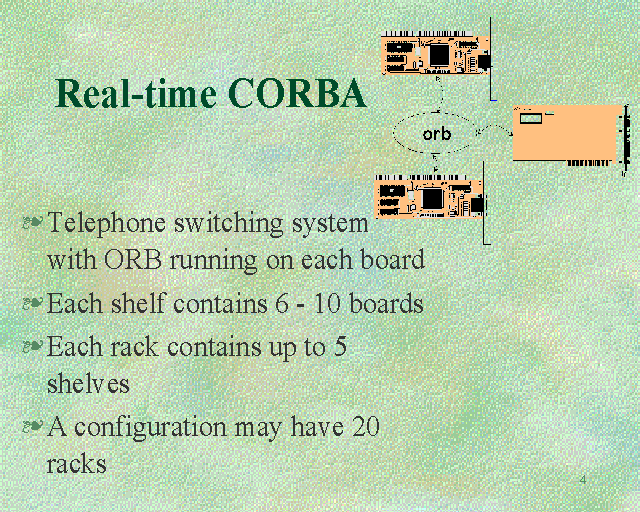 Real-time CORBA

orb

Telephone switching system with ORB running on each board

Each shelf contains 6 - 10 boards

Each rack contains up to 5 shelves

A configuration may have 20 racks

4